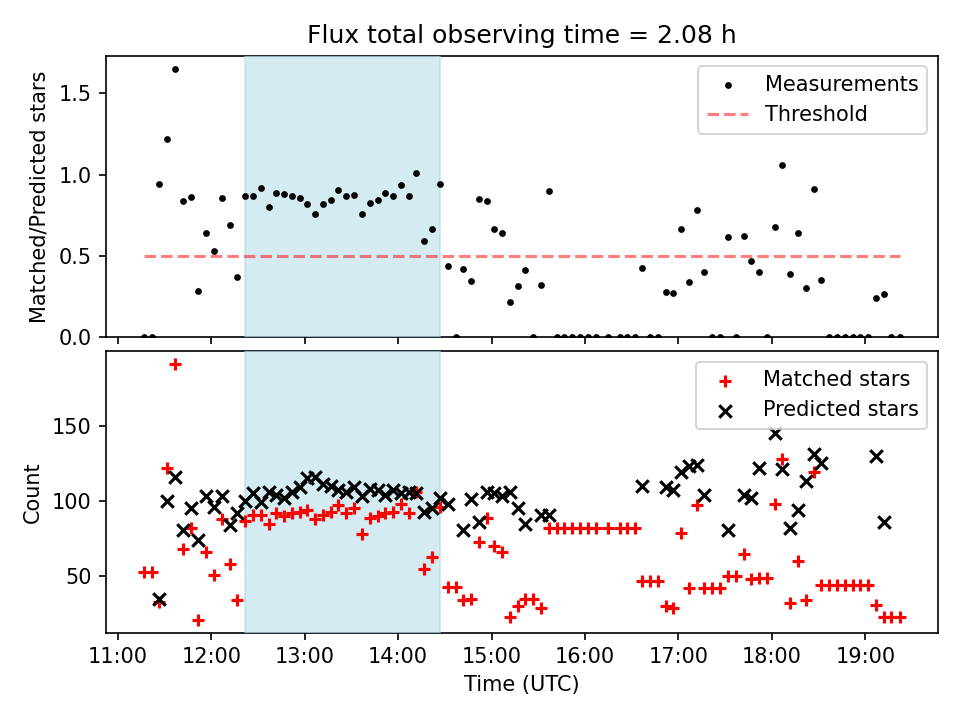 Flux total observing time = 2.08 h

Matched/Predicted stars

1.5
1.0
0.5
0.0

Measurements
Threshold

Count

150
100
50

Matched stars
Predicted stars

11:00 12:00 13:00 14:00 15:00 16:00 17:00 18:00 19:00

Time (UTC)